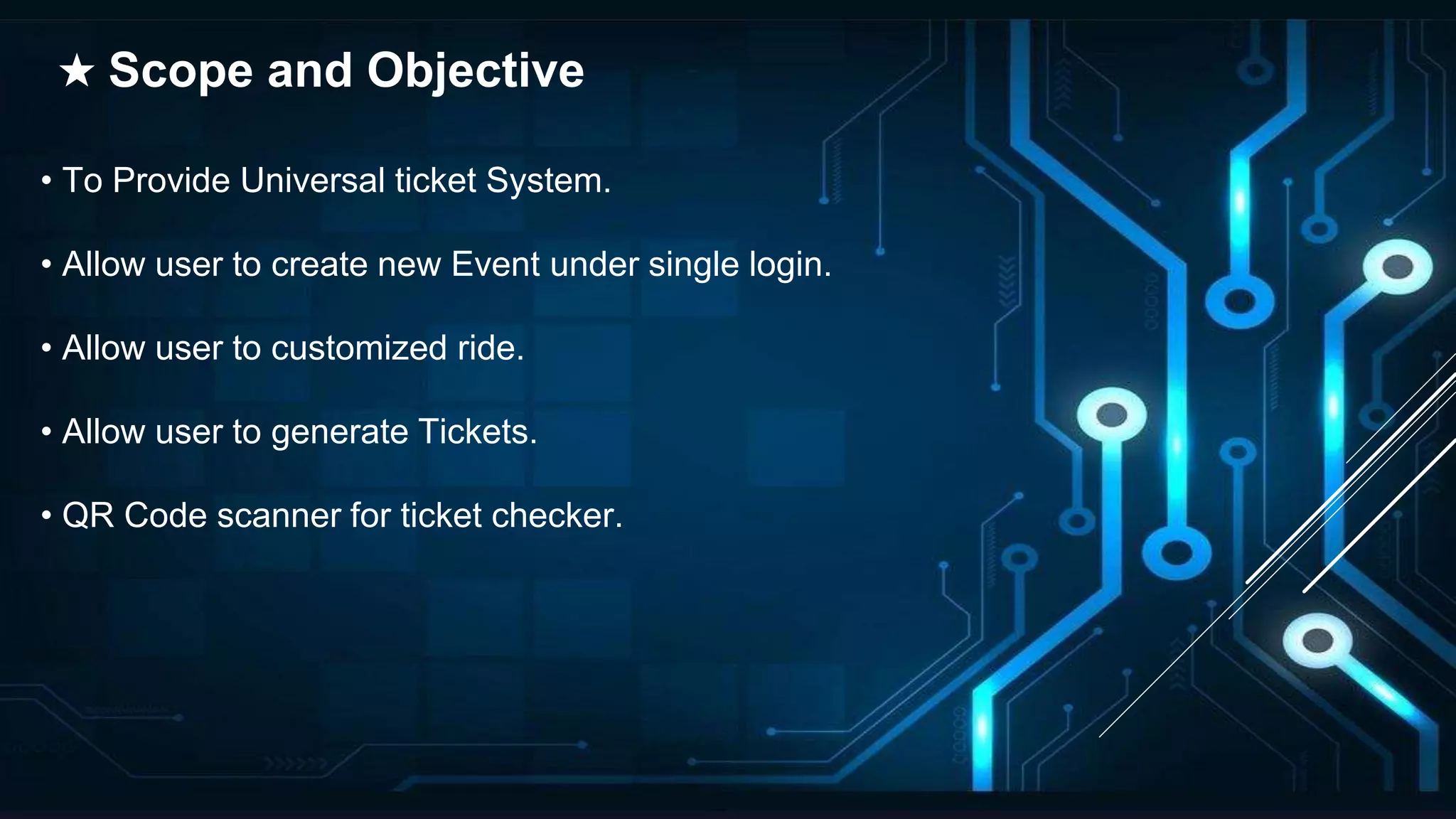 ★ Scope and Objective

• To Provide Universal ticket System.

• Allow user to create new Event under single login.

• Allow user to customized ride.

• Allow user to generate Tickets.

• QR Code scanner for ticket checker.